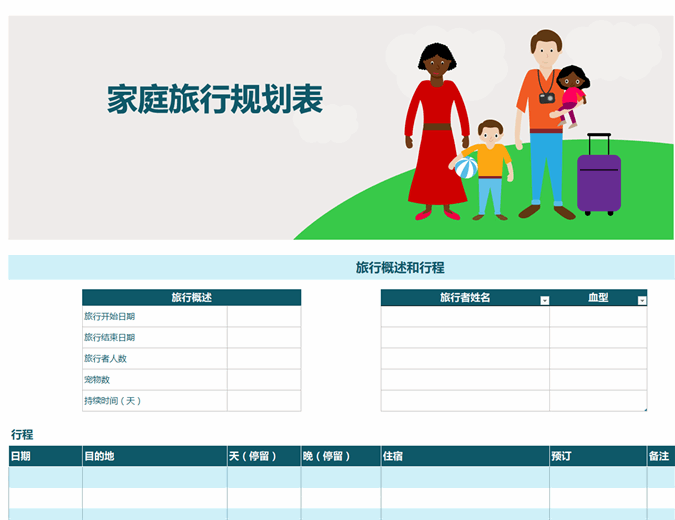 家庭旅行规划表

旅行概述和行程

| 旅行概述 | |
|---|---|
| 旅行开始日期 | |
| 旅行结束日期 | |
| 旅行者人数 | |
| 宠物数 | |
| 持续时间（天） | |

| 旅行者姓名 | 血型 |
|---|---|
| | |
| | |
| | |
| | |
| | |

行程

| 日期 | 目的地 | 天（停留） | 晚（停留） | 住宿 | 预订 | 备注 |
|---|---|---|---|---|---|---|
| | | | | | | |
| | | | | | | |
| | | | | | | |